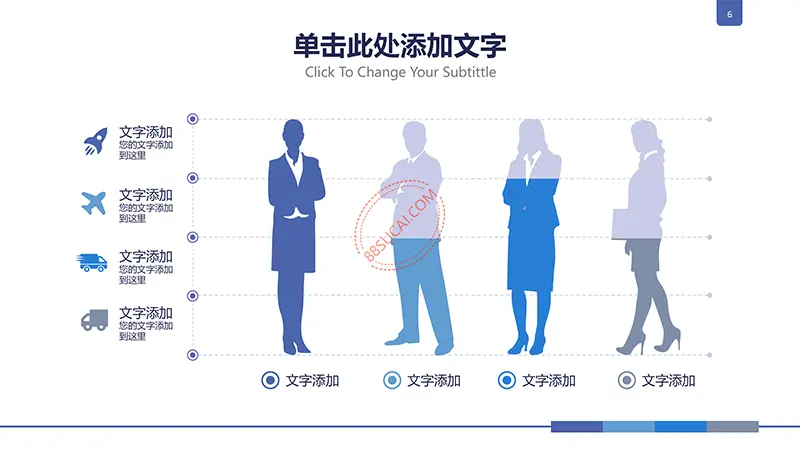 6

单击此处添加文字

Click To Change Your Subtittle

文字添加
您的文字添加到这里

文字添加
您的文字添加到这里

文字添加
您的文字添加到这里

文字添加
您的文字添加到这里

88SUCAI.COM

文字添加

文字添加

文字添加

文字添加